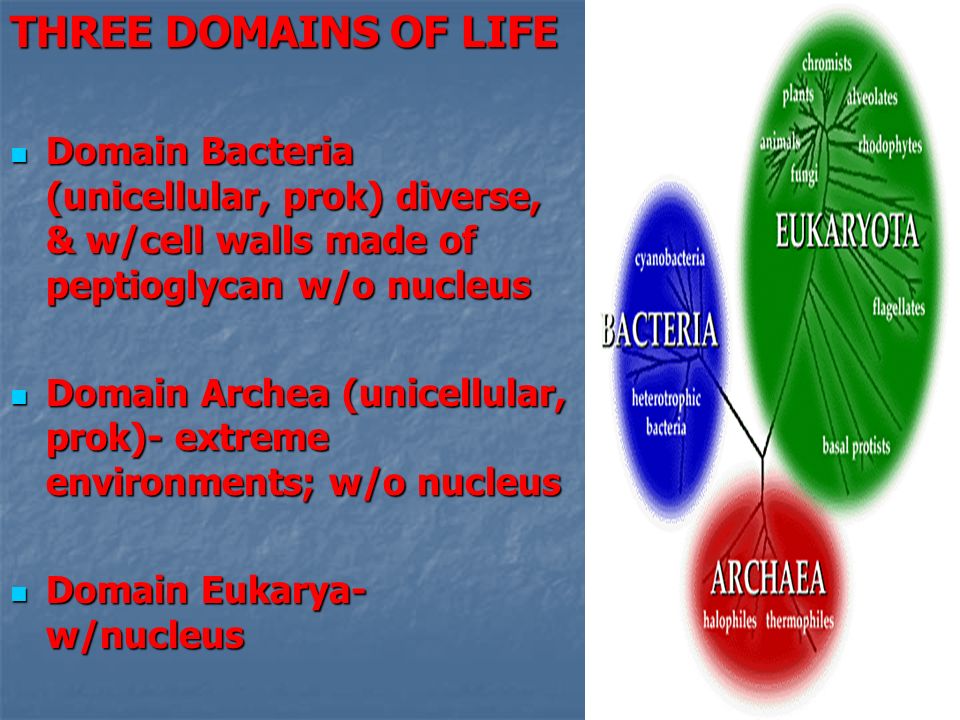 THREE DOMAINS OF LIFE

Domain Bacteria (unicellular, prok) diverse, & w/cell walls made of peptioglycan w/o nucleus

Domain Archea (unicellular, prok)- extreme environments; w/o nucleus

Domain Eukarya- w/nucleus

chromists
plants
alveolates
animals
rhodophytes
fungi
EUKARYOTA
flagellates
basal protists

cyanobacteria
BACTERIA
heterotrophic bacteria

ARCHAEA
halophiles thermophiles